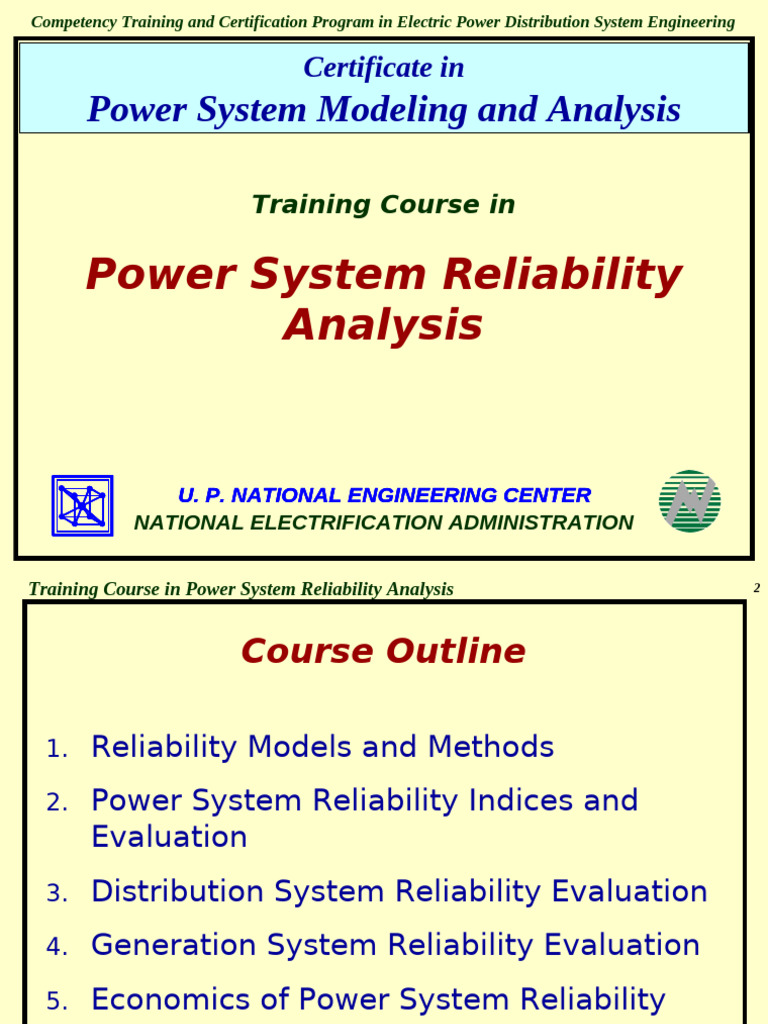 Competency Training and Certification Program in Electric Power Distribution System Engineering

Certificate in
Power System Modeling and Analysis

Training Course in

Power System Reliability Analysis

U. P. NATIONAL ENGINEERING CENTER
NATIONAL ELECTRIFICATION ADMINISTRATION

Training Course in Power System Reliability Analysis

2

Course Outline

1. Reliability Models and Methods
2. Power System Reliability Indices and Evaluation
3. Distribution System Reliability Evaluation
4. Generation System Reliability Evaluation
5. Economics of Power System Reliability